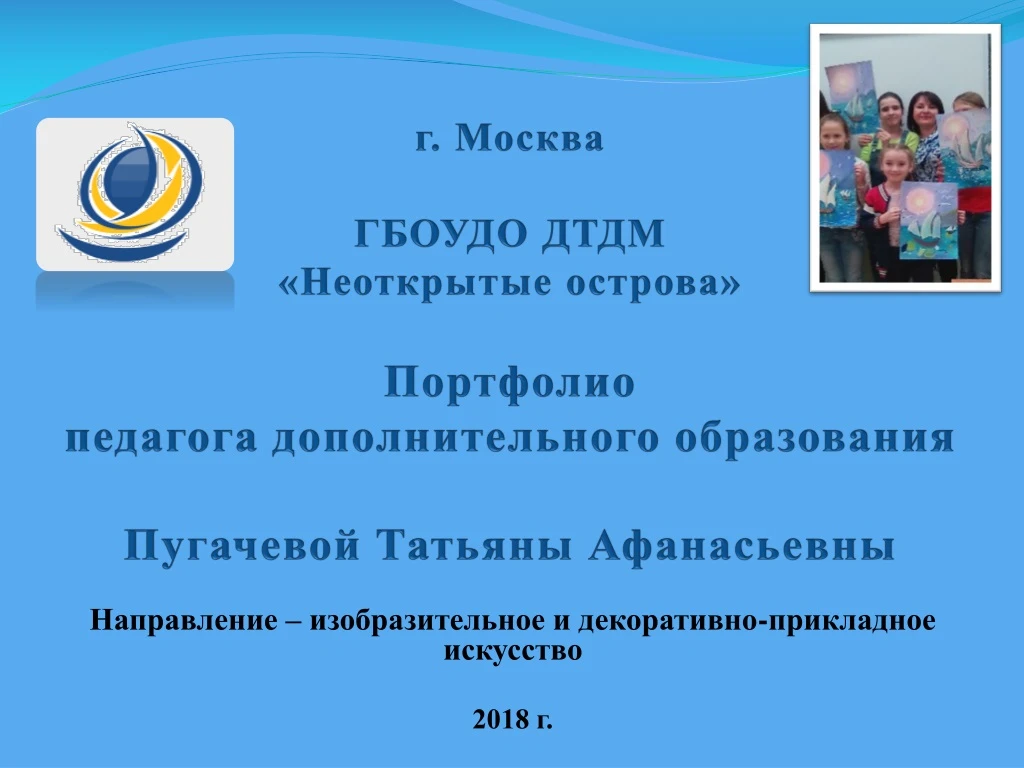 г. Москва

ГБОУДО ДТДМ
«Неоткрытые острова»

Портфолио
педагога дополнительного образования

Пугачевой Татьяны Афанасьевны

Направление – изобразительное и декоративно-прикладное искусство

2018 г.